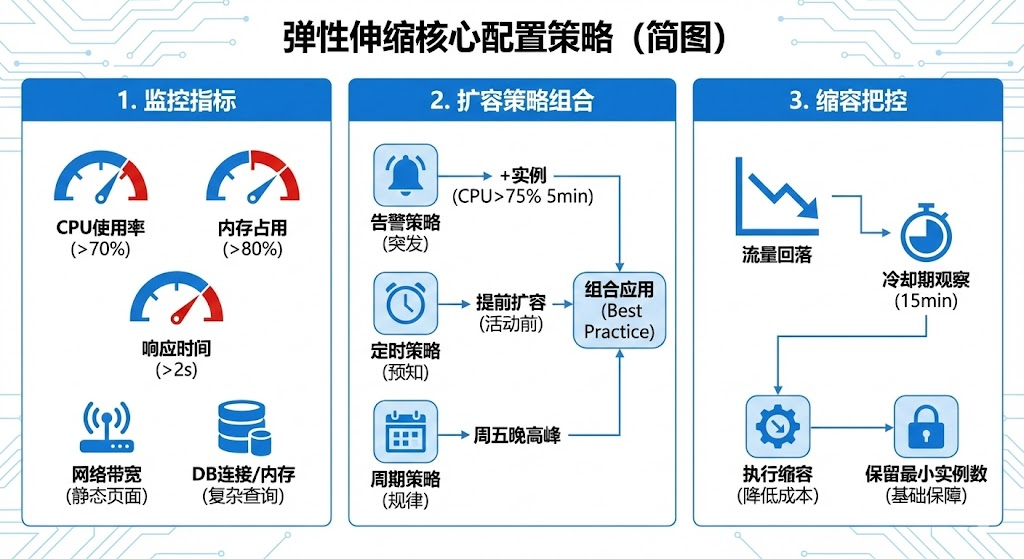 弹性伸缩核心配置策略（简图）

1. 监控指标

CPU使用率
(>70%)

内存占用
(>80%)

响应时间
(>2s)

网络带宽
(静态页面)

DB连接/内存
(复杂查询)

2. 扩容策略组合

告警策略
(突发)

+实例
(CPU>75% 5min)

定时策略
(预知)

提前扩容
(活动前)

周期策略
(规律)

周五晚高峰

组合应用
(Best Practice)

3. 缩容把控

流量回落

冷却期观察
(15min)

执行缩容
(降低成本)

保留最小实例数
(基础保障)